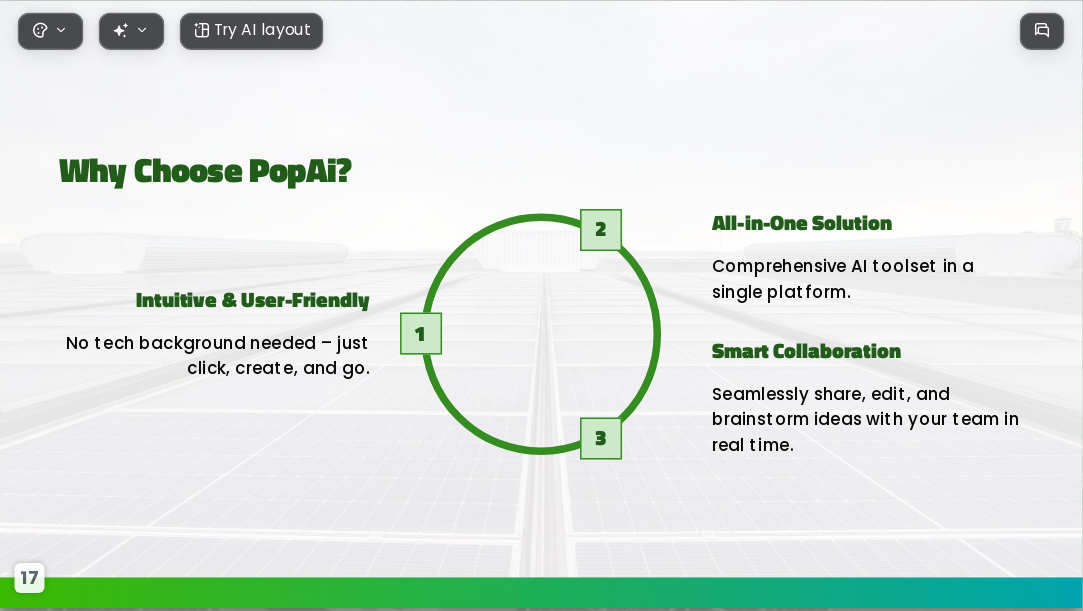 Try AI layout

Why Choose PopAi?

Intuitive & User-Friendly

No tech background needed – just click, create, and go.

1

2

3

All-in-One Solution

Comprehensive AI toolset in a single platform.

Smart Collaboration

Seamlessly share, edit, and brainstorm ideas with your team in real time.

17